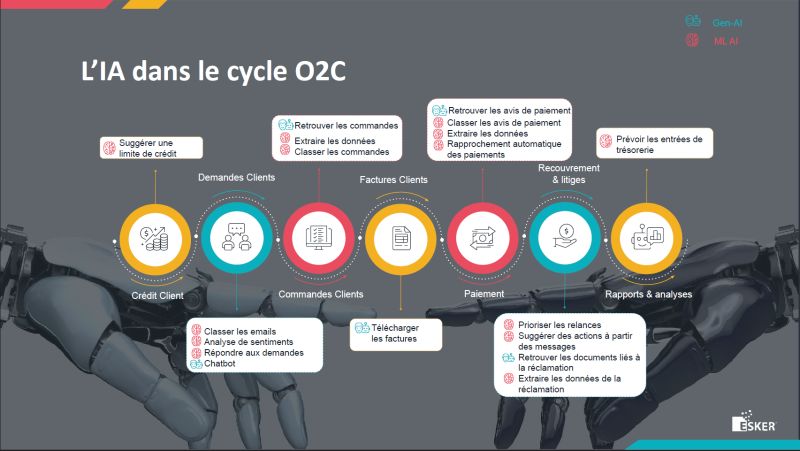 Gen-AI
ML AI

L'IA dans le cycle O2C

Suggérer une limite de crédit

Demandes Clients

Retrouver les commandes
Extraire les données
Classer les commandes

Factures Clients

Retrouver les avis de paiement
Classer les avis de paiement
Extraire les données
Rapprochement automatique des paiements

Recouvrement & litiges

Prévoir les entrées de trésorerie

Crédit Client

Commandes Clients

Paiement

Rapports & analyses

Classer les emails
Analyse de sentiments
Répondre aux demandes
Chatbot

Télécharger les factures

Prioriser les relances
Suggérer des actions à partir des messages
Retrouver les documents liés à la réclamation
Extraire les données de la réclamation

ESKER